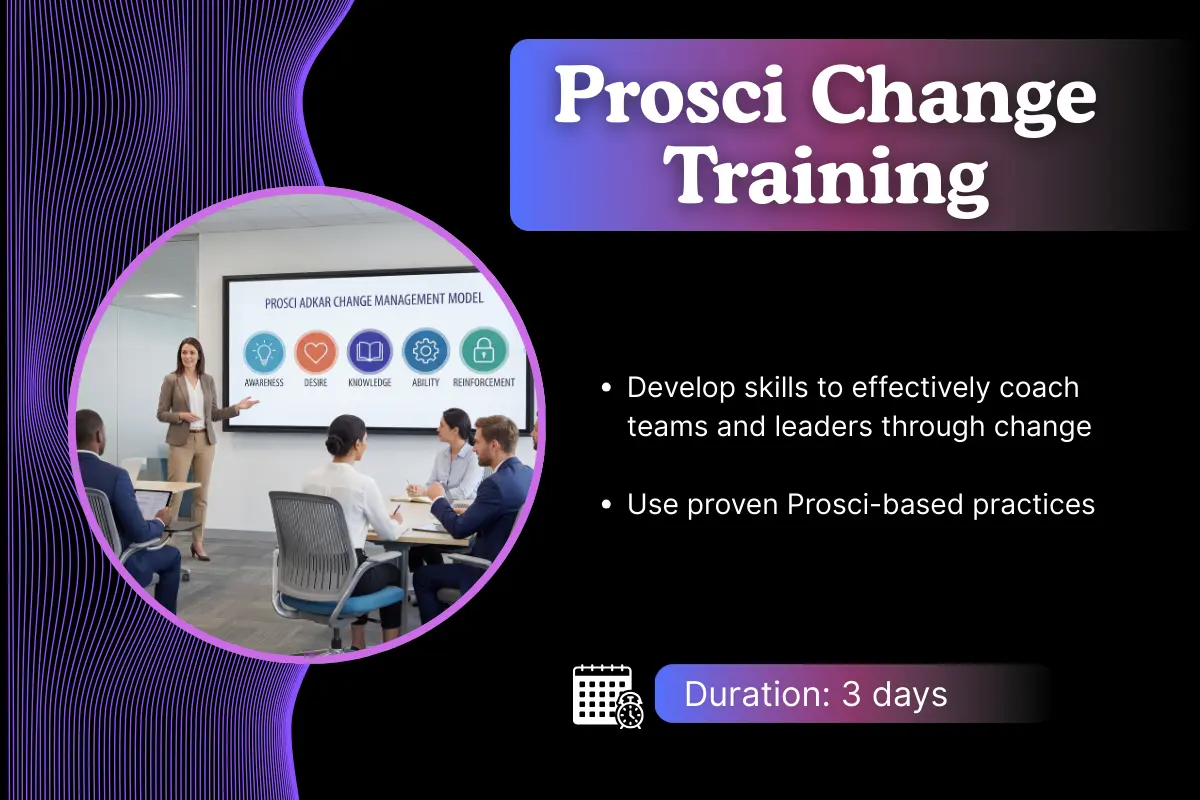 Prosci Change Training

PROSCI ADKAR CHANGE MANAGEMENT MODEL

AWARENESS DESIRE KNOWLEDGE ABILITY REINFORCEMENT

• Develop skills to effectively coach teams and leaders through change

• Use proven Prosci-based practices

Duration: 3 days